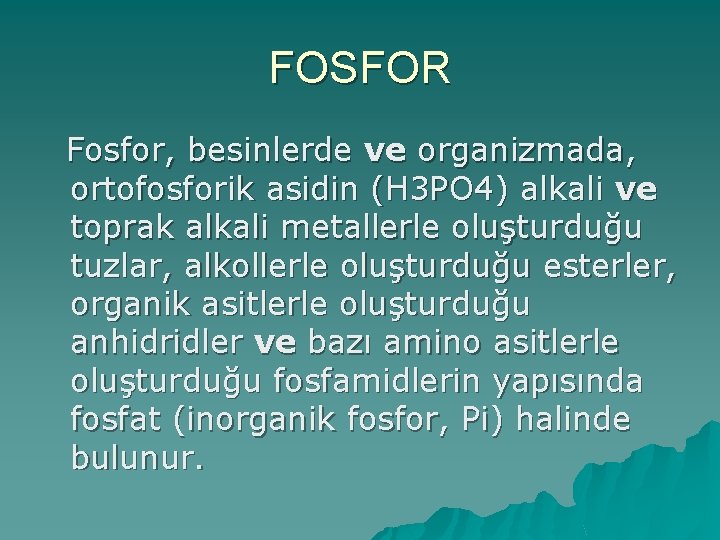 FOSFOR

Fosfor, besinlerde ve organizmada, ortofosforik asidin (H3PO4) alkali ve toprak alkali metallerle oluşturduğu tuzlar, alkollerle oluşturduğu esterler, organik asitlerle oluşturduğu anhidridler ve bazı amino asitlerle oluşturduğu fosfamidlerin yapısında fosfat (inorganik fosfor, Pi) halinde bulunur.